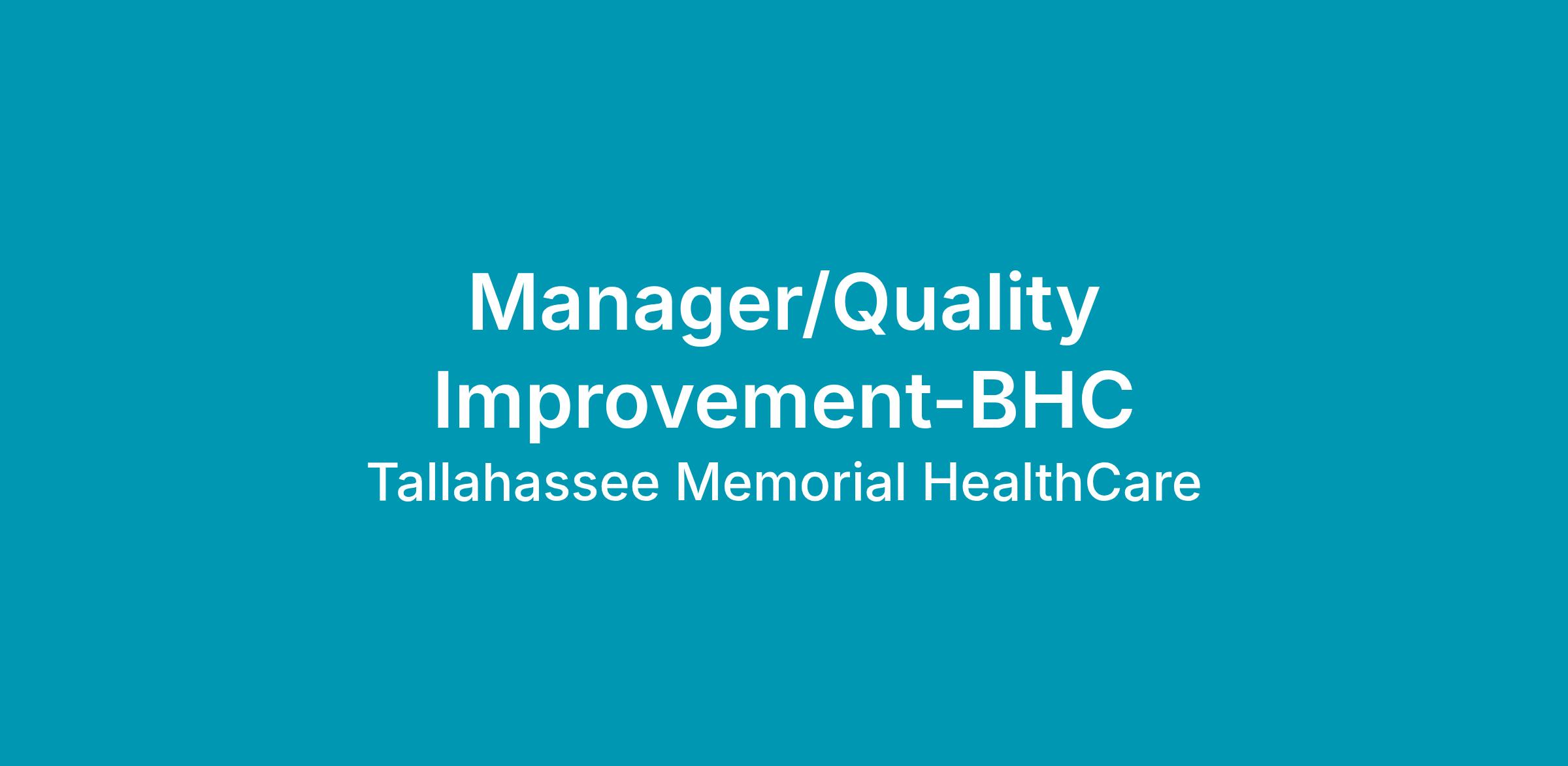 Manager/Quality Improvement-BHC

Tallahassee Memorial HealthCare